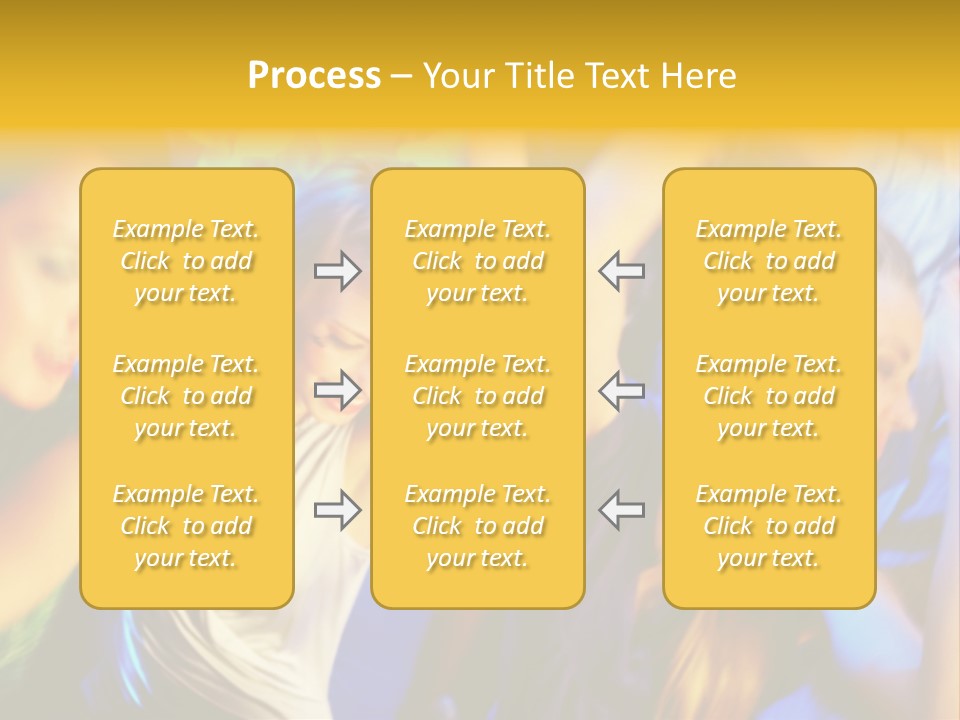 Process – Your Title Text Here

Example Text. Click to add your text.

Example Text. Click to add your text.

Example Text. Click to add your text.

Example Text. Click to add your text.

Example Text. Click to add your text.

Example Text. Click to add your text.

Example Text. Click to add your text.

Example Text. Click to add your text.

Example Text. Click to add your text.